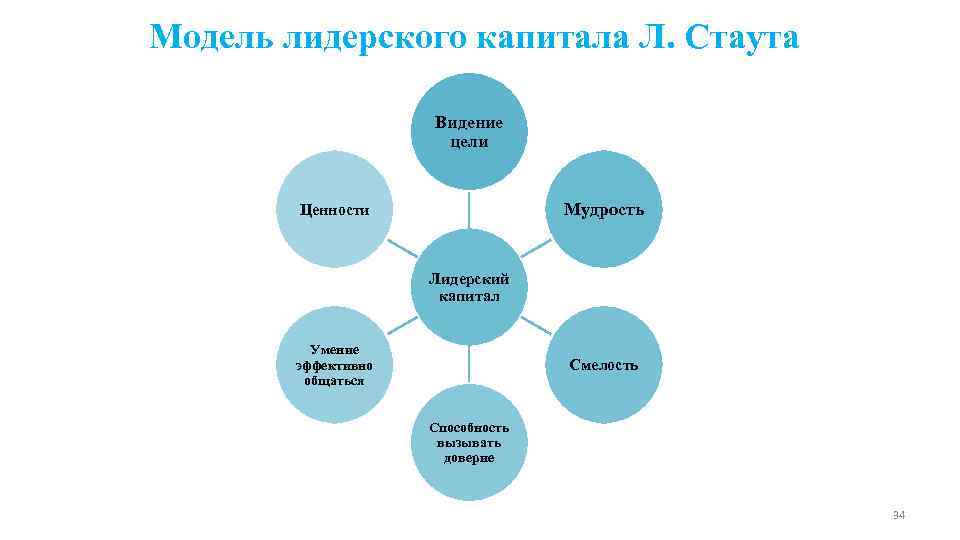 Модель лидерского капитала Л. Стаута

Видение цели

Ценности

Мудрость

Лидерский капитал

Умение эффективно общаться

Смелость

Способность вызывать доверие

34